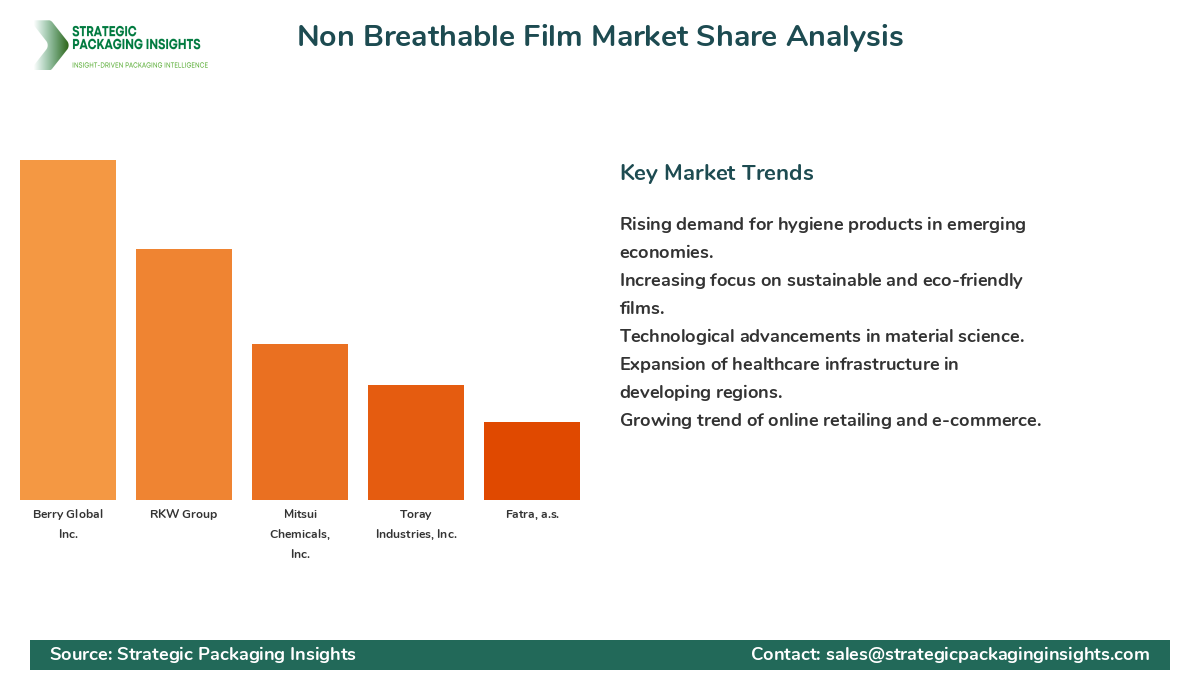 STRATEGIC PACKAGING INSIGHTS
INSIGHT-DRIVEN PACKAGING INTELLIGENCE

Non Breathable Film Market Share Analysis

Berry Global Inc.
RKW Group
Mitsui Chemicals, Inc.
Toray Industries, Inc.
Fatra, a.s.

Key Market Trends

Rising demand for hygiene products in emerging economies.
Increasing focus on sustainable and eco-friendly films.
Technological advancements in material science.
Expansion of healthcare infrastructure in developing regions.
Growing trend of online retailing and e-commerce.

Source: Strategic Packaging Insights
Contact: sales@strategicpackaginginsights.com